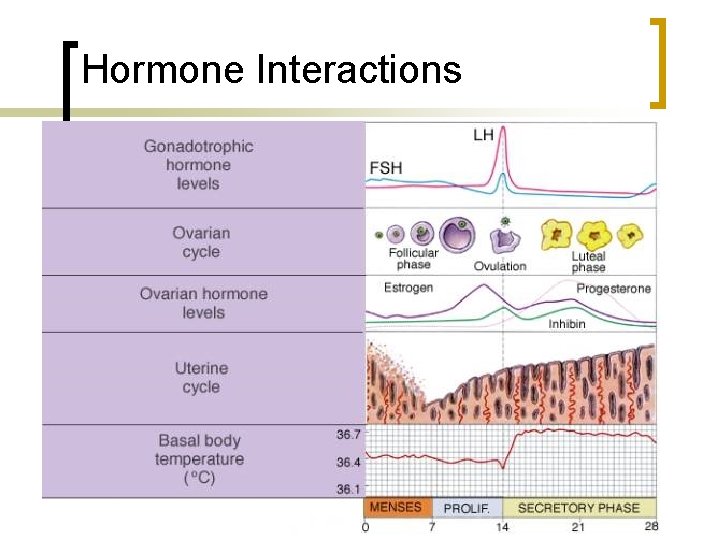 Hormone Interactions

Gonadotrophic hormone levels

LH

FSH

Ovarian cycle

Follicular phase

Ovulation

Luteal phase

Ovarian hormone levels

Estrogen

Progesterone

Inhibin

Uterine cycle

Basal body temperature (°C)

36.7

36.4

36.1

MENSES

PROLIF.

SECRETORY PHASE

0

7

14

21

28